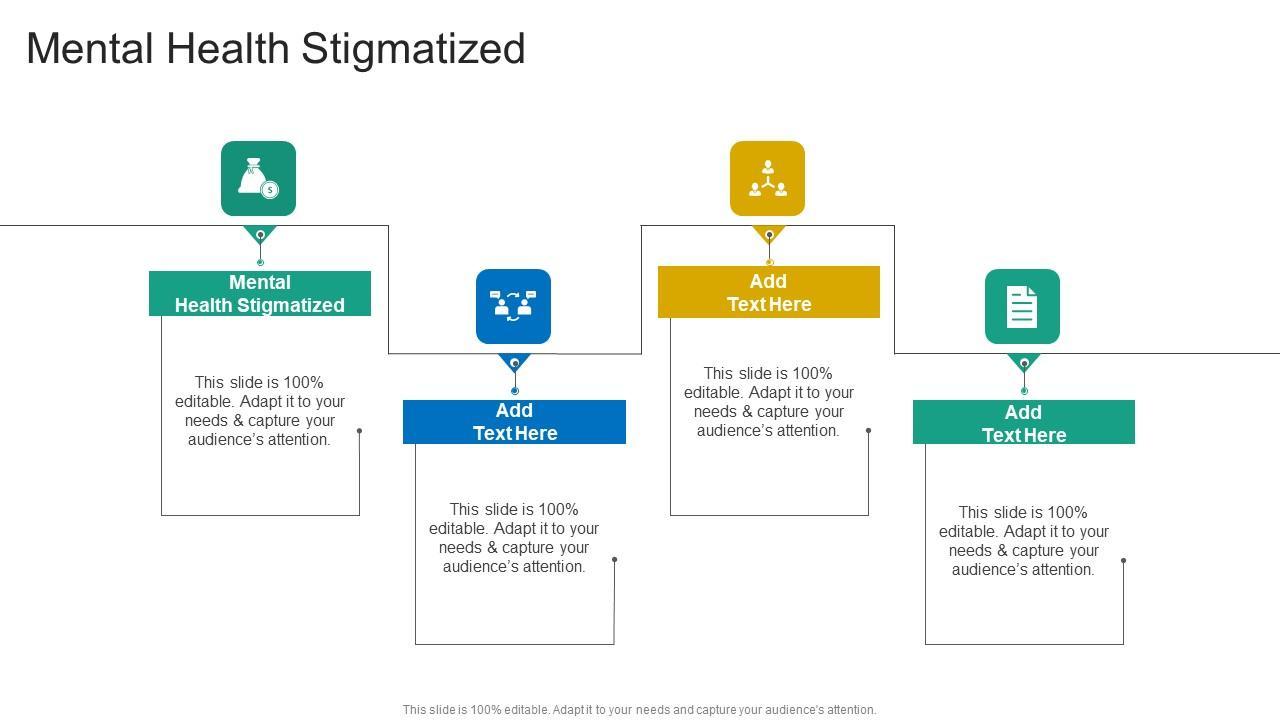 Mental Health Stigmatized

Mental Health Stigmatized

This slide is 100% editable. Adapt it to your needs & capture your audience's attention.

Add Text Here

This slide is 100% editable. Adapt it to your needs & capture your audience's attention.

Add Text Here

This slide is 100% editable. Adapt it to your needs & capture your audience's attention.

Add Text Here

This slide is 100% editable. Adapt it to your needs & capture your audience's attention.

This slide is 100% editable. Adapt it to your needs and capture your audience's attention.